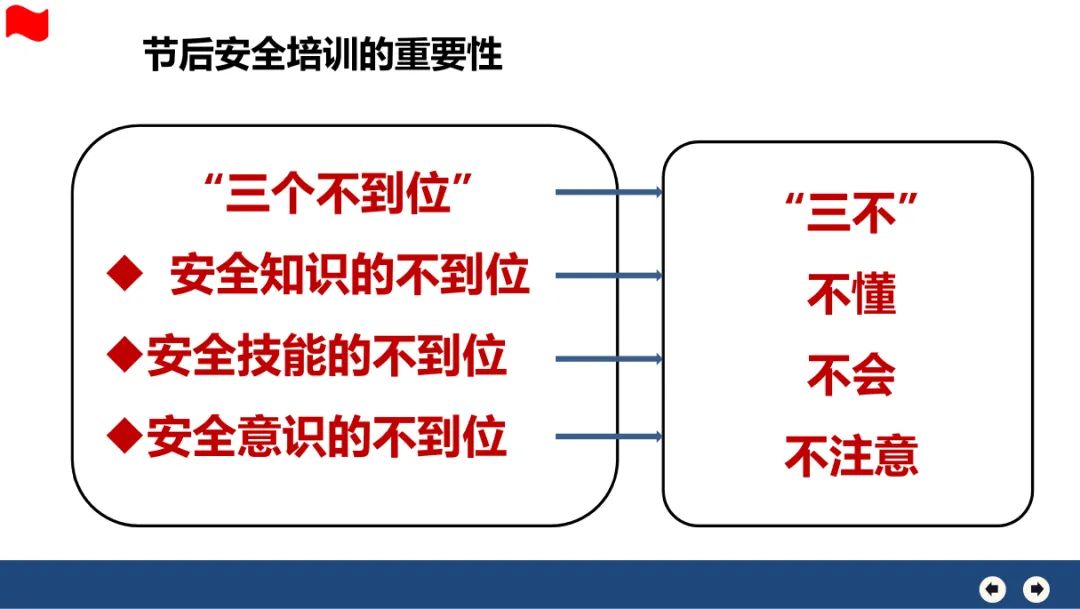 节后安全培训的重要性

“三个不到位”

◆ 安全知识的不到位

◆安全技能的不到位

◆安全意识的不到位

“三不”

不懂

不会

不注意